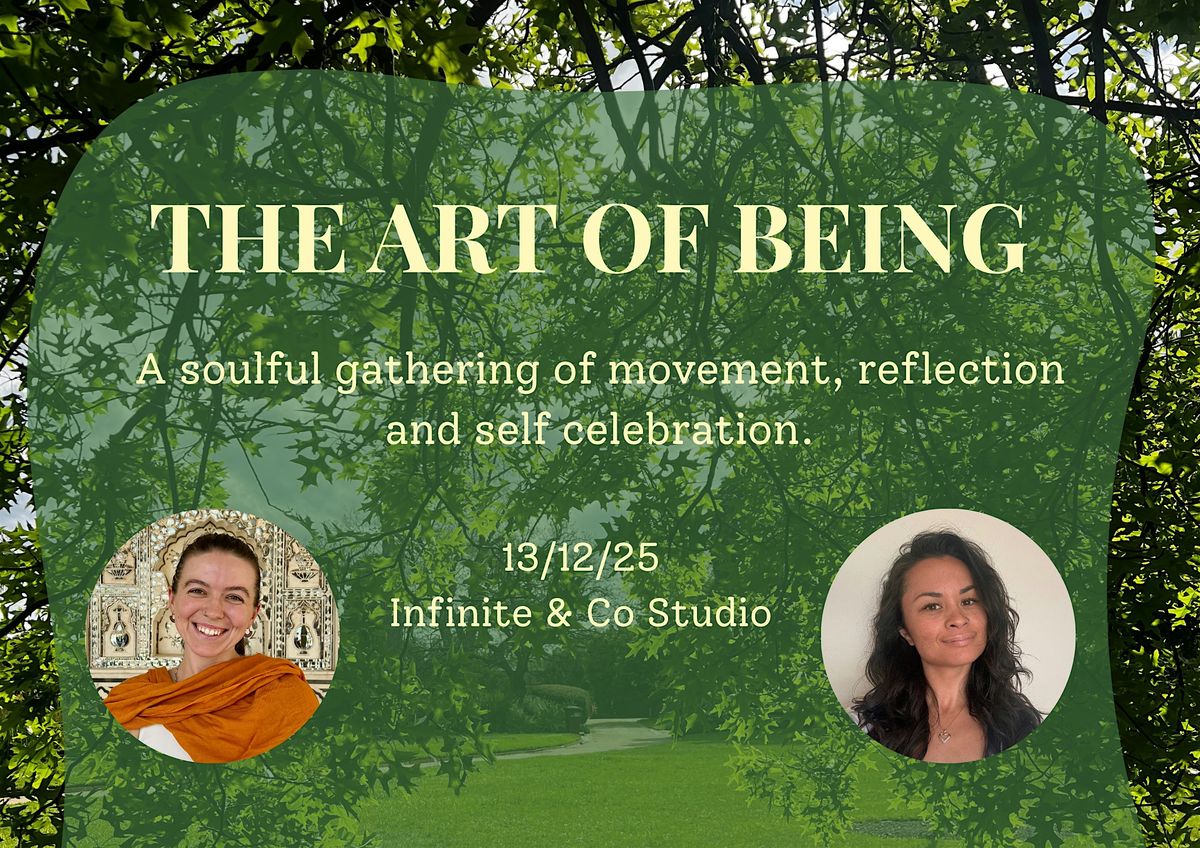 THE ART OF BEING

A soulful gathering of movement, reflection and self celebration.

13/12/25
Infinite & Co Studio